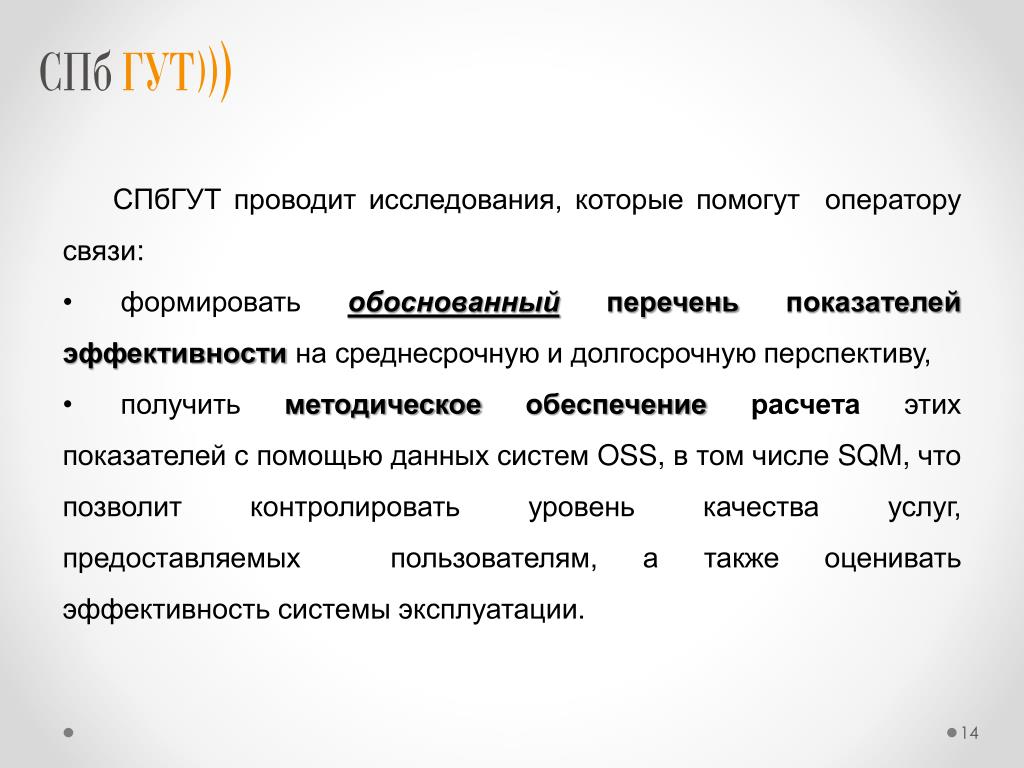 СПб ГУТ)))

СПбГУТ проводит исследования, которые помогут оператору связи:

• формировать обоснованный перечень показателей эффективности на среднесрочную и долгосрочную перспективу,

• получить методическое обеспечение расчета этих показателей с помощью данных систем OSS, в том числе SQM, что позволит контролировать уровень качества услуг, предоставляемых пользователям, а также оценивать эффективность системы эксплуатации.

14